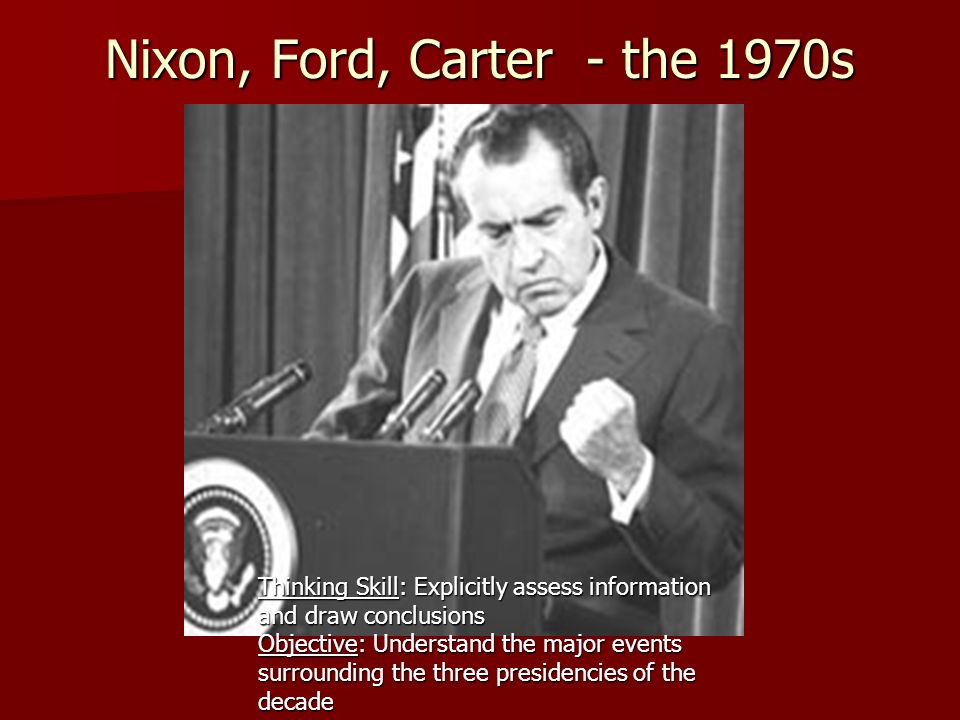 Nixon, Ford, Carter - the 1970s

Thinking Skill: Explicitly assess information and draw conclusions
Objective: Understand the major events surrounding the three presidencies of the decade